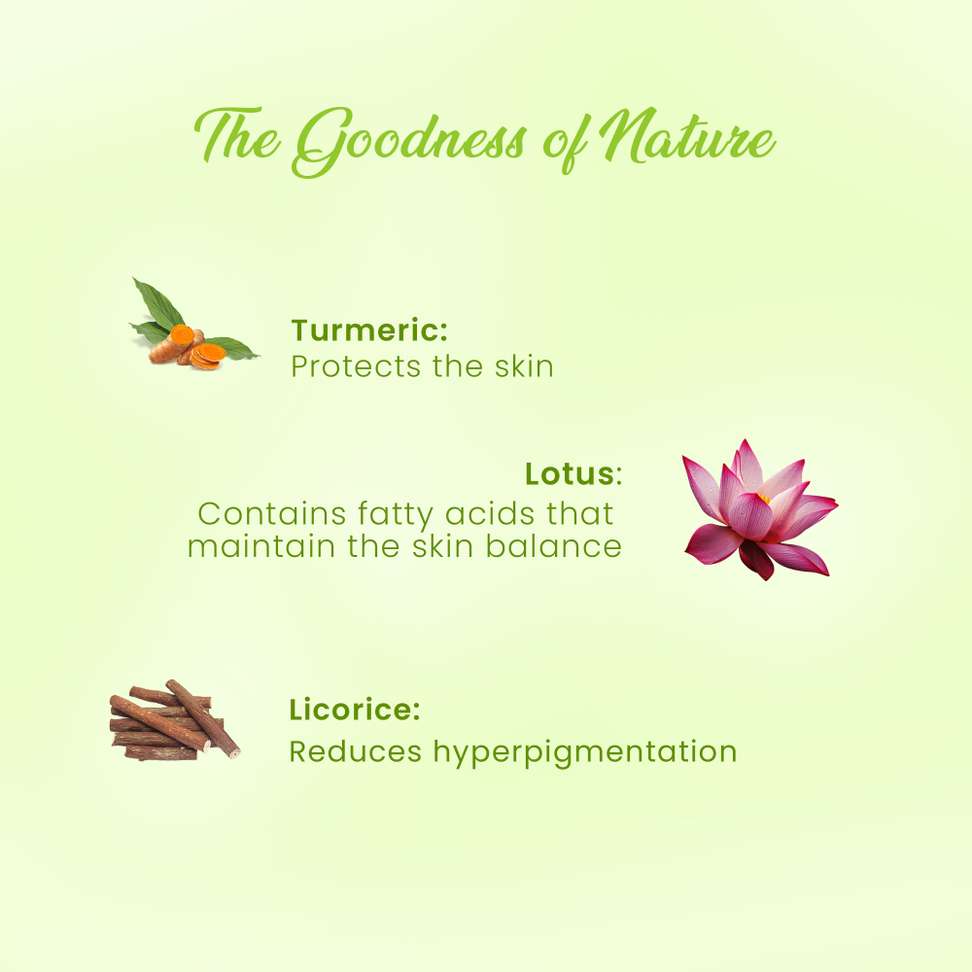 The Goodness of Nature

Turmeric:
Protects the skin

Lotus:
Contains fatty acids that maintain the skin balance

Licorice:
Reduces hyperpigmentation